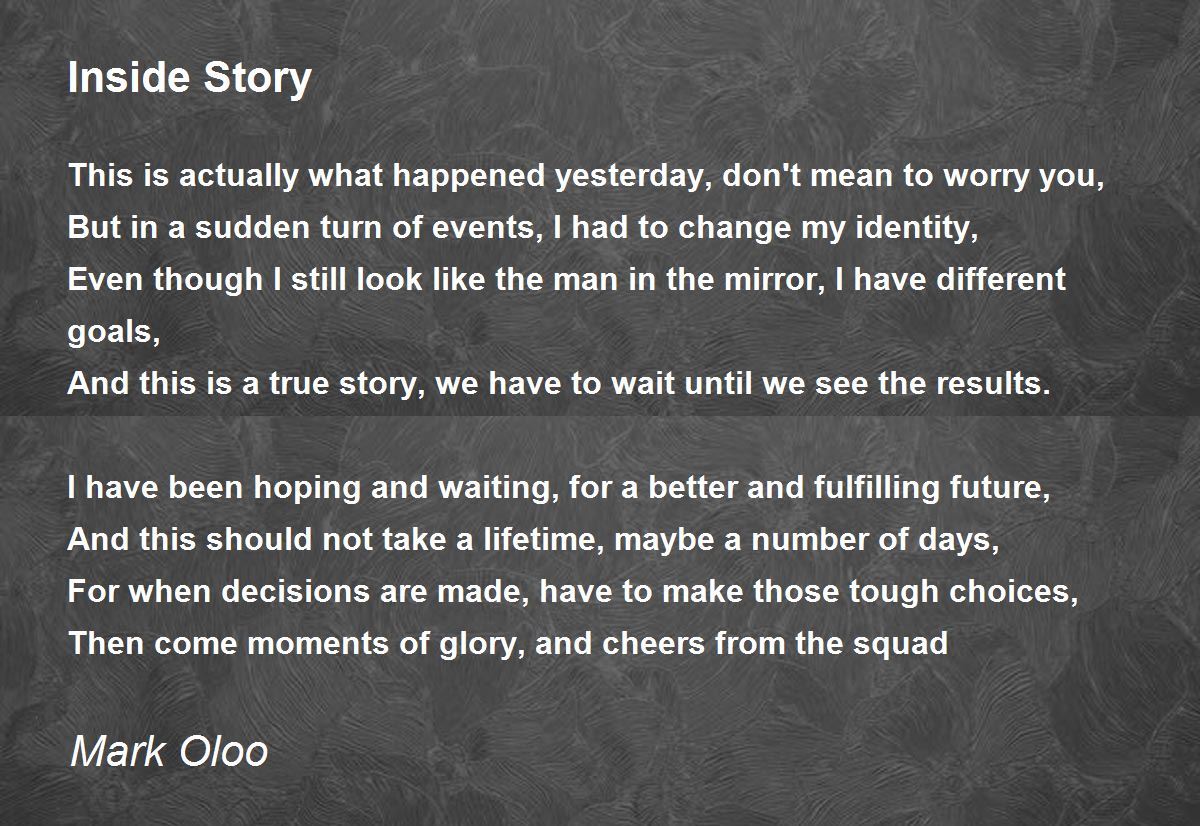 Inside Story

This is actually what happened yesterday, don't mean to worry you,
But in a sudden turn of events, I had to change my identity,
Even though I still look like the man in the mirror, I have different goals,
And this is a true story, we have to wait until we see the results.

I have been hoping and waiting, for a better and fulfilling future,
And this should not take a lifetime, maybe a number of days,
For when decisions are made, have to make those tough choices,
Then come moments of glory, and cheers from the squad

Mark Oloo